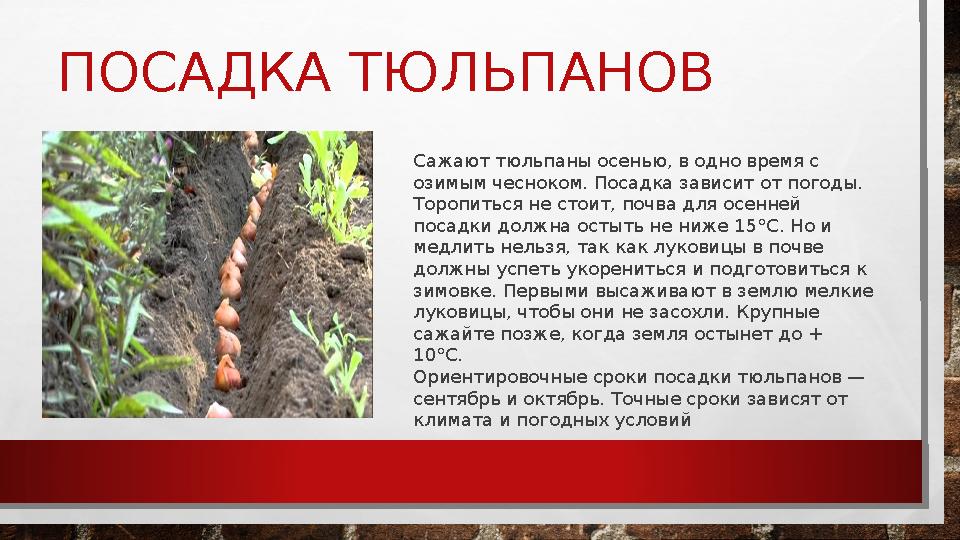 ПОСАДКА ТЮЛЬПАНОВ

Сажают тюльпаны осенью, в одно время с озимым чесноком. Посадка зависит от погоды. Торопиться не стоит, почва для осенней посадки должна остыть не ниже 15°С. Но и медлить нельзя, так как луковицы в почве должны успеть укорениться и подготовиться к зимовке. Первыми высаживают в землю мелкие луковицы, чтобы они не засохли. Крупные сажайте позже, когда земля остынет до + 10°С.
Ориентировочные сроки посадки тюльпанов — сентябрь и октябрь. Точные сроки зависят от климата и погодных условий